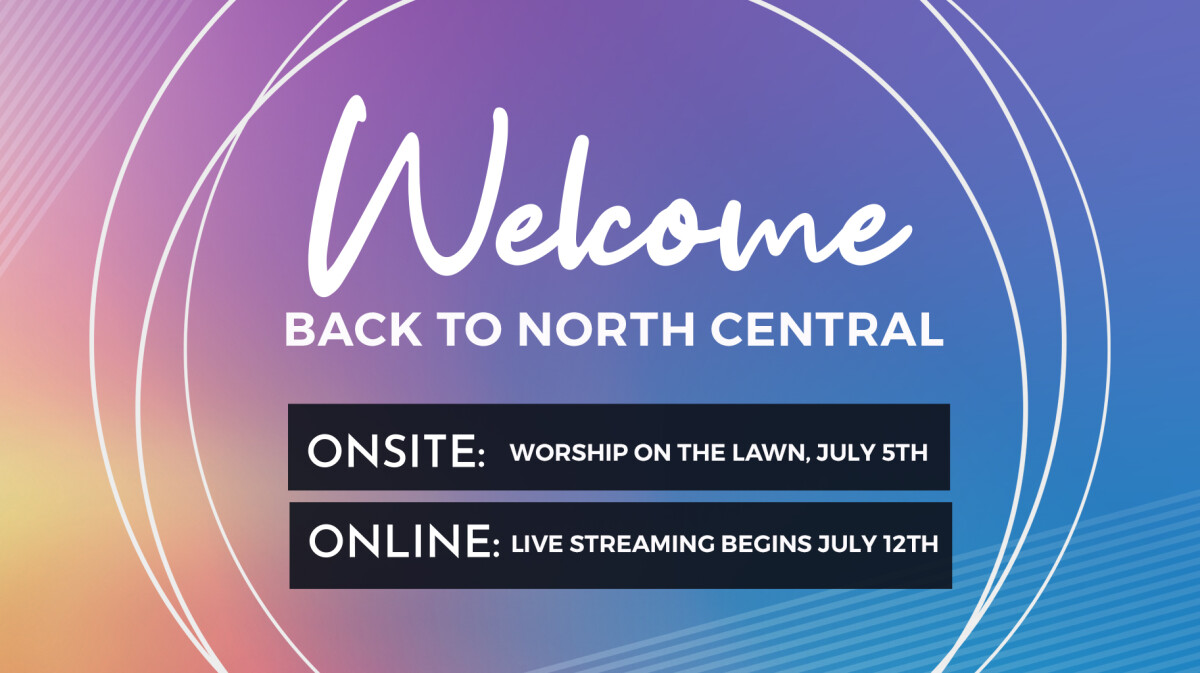 Welcome
BACK TO NORTH CENTRAL

ONSITE: WORSHIP ON THE LAWN, JULY 5TH

ONLINE: LIVE STREAMING BEGINS JULY 12TH